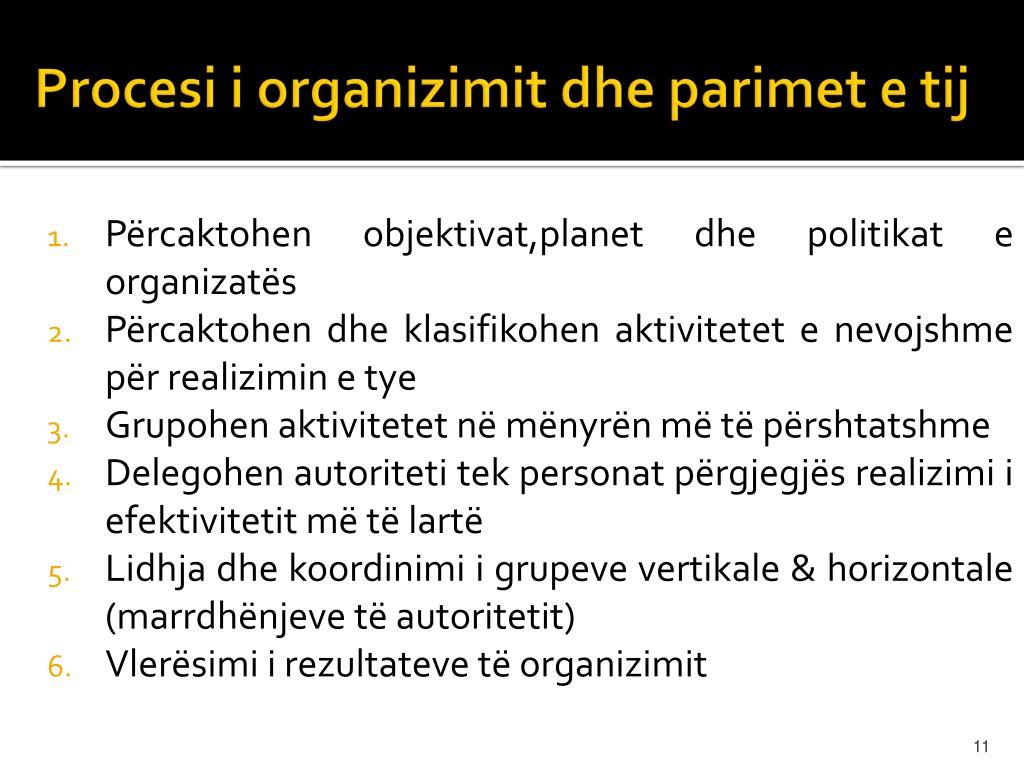 Procesi i organizimit dhe parimet e tij

1. Përcaktohen objektivat,planet dhe politikat e organizatës
2. Përcaktohen dhe klasifikohen aktivitetet e nevojshme për realizimin e tye
3. Grupohen aktivitetet në mënyrën më të përshtatshme
4. Delegohen autoriteti tek personat përgjegjës realizimi i efektivitetit më të lartë
5. Lidhja dhe koordinimi i grupeve vertikale & horizontale (marrdhënjeve të autoritetit)
6. Vlerësimi i rezultateve të organizimit

11